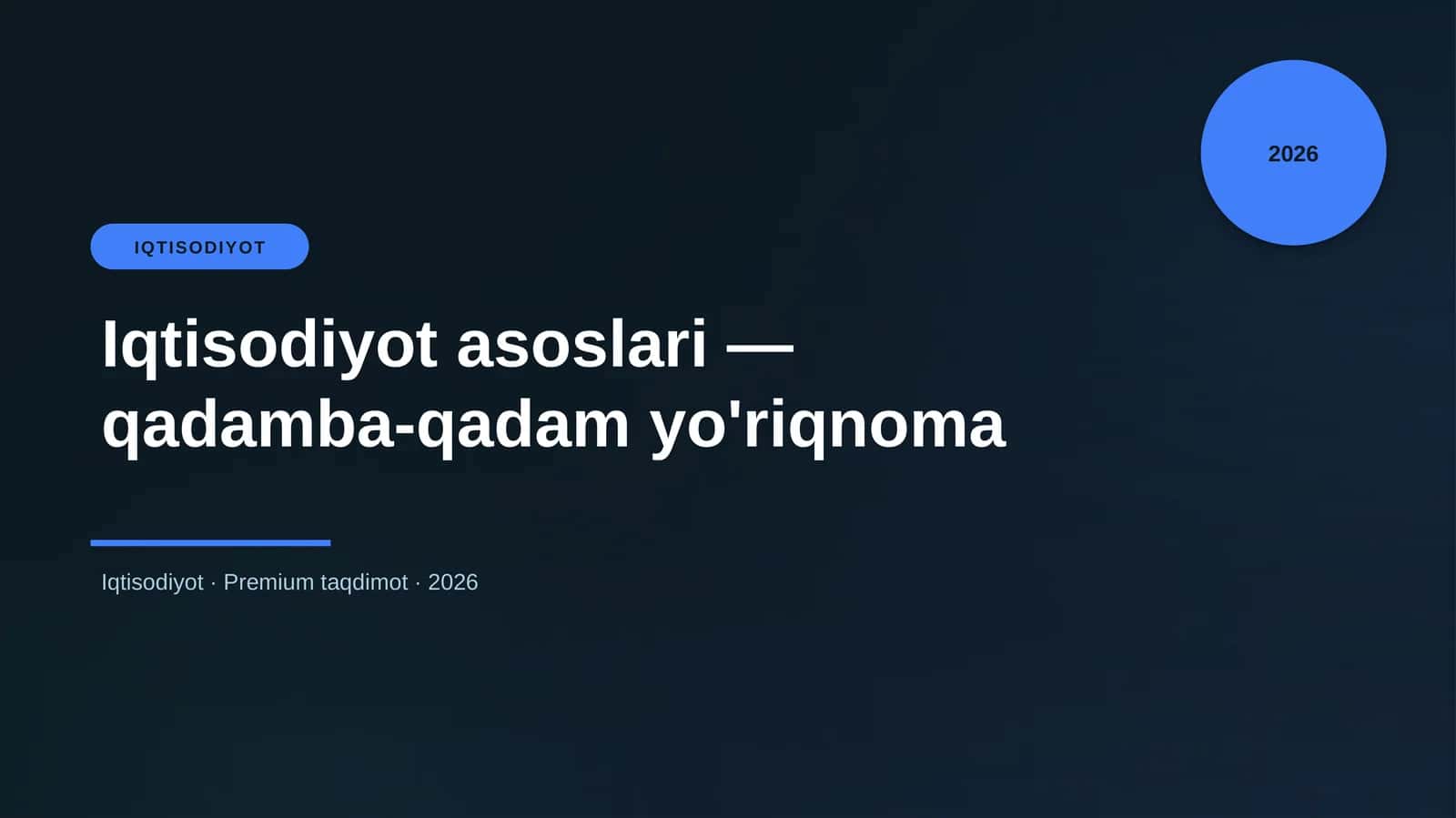 2026

IQTISODIYOT

Iqtisodiyot asoslari — qadamba-qadam yo'riqnoma

Iqtisodiyot · Premium taqdimot · 2026